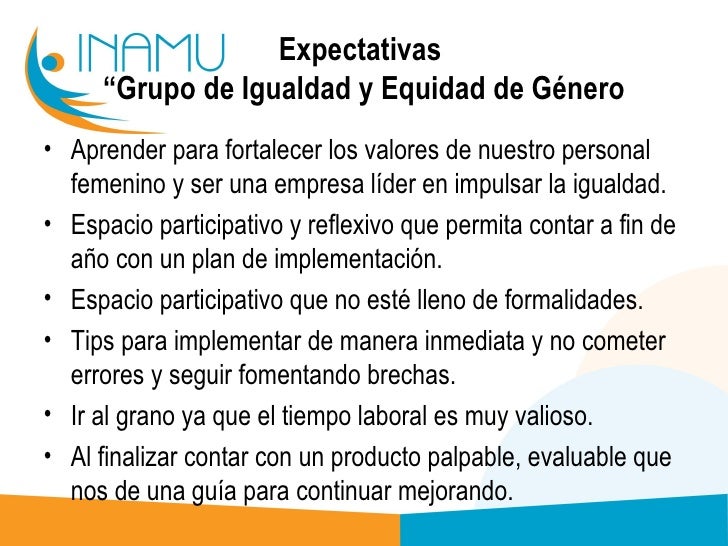 INAMU

Expectativas
“Grupo de Igualdad y Equidad de Género

• Aprender para fortalecer los valores de nuestro personal femenino y ser una empresa líder en impulsar la igualdad.
• Espacio participativo y reflexivo que permita contar a fin de año con un plan de implementación.
• Espacio participativo que no esté lleno de formalidades.
• Tips para implementar de manera inmediata y no cometer errores y seguir fomentando brechas.
• Ir al grano ya que el tiempo laboral es muy valioso.
• Al finalizar contar con un producto palpable, evaluable que nos de una guía para continuar mejorando.